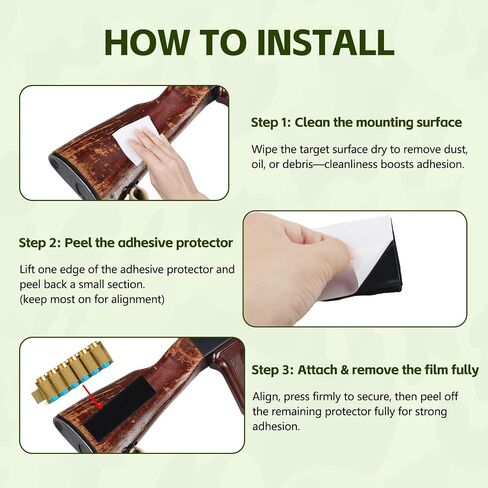 HOW TO INSTALL

Step 1: Clean the mounting surface

Wipe the target surface dry to remove dust, oil, or debris—cleanliness boosts adhesion.

Step 2: Peel the adhesive protector

Lift one edge of the adhesive protector and peel back a small section.
(keep most on for alignment)

Step 3: Attach & remove the film fully

Align, press firmly to secure, then peel off the remaining protector fully for strong adhesion.